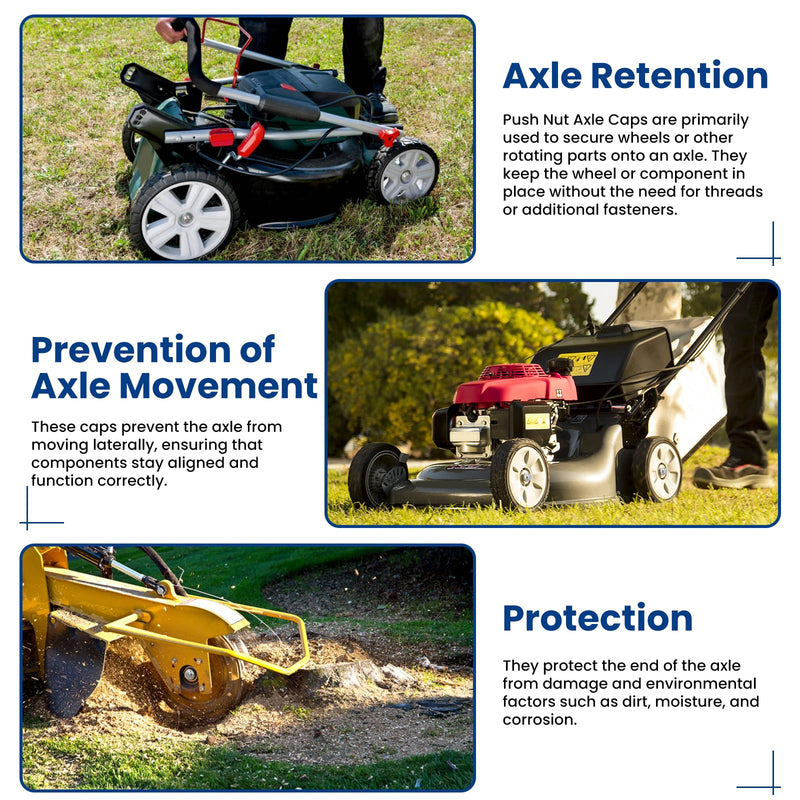 Axle Retention

Push Nut Axle Caps are primarily used to secure wheels or other rotating parts onto an axle. They keep the wheel or component in place without the need for threads or additional fasteners.

Prevention of Axle Movement

These caps prevent the axle from moving laterally, ensuring that components stay aligned and function correctly.

Protection

They protect the end of the axle from damage and environmental factors such as dirt, moisture, and corrosion.